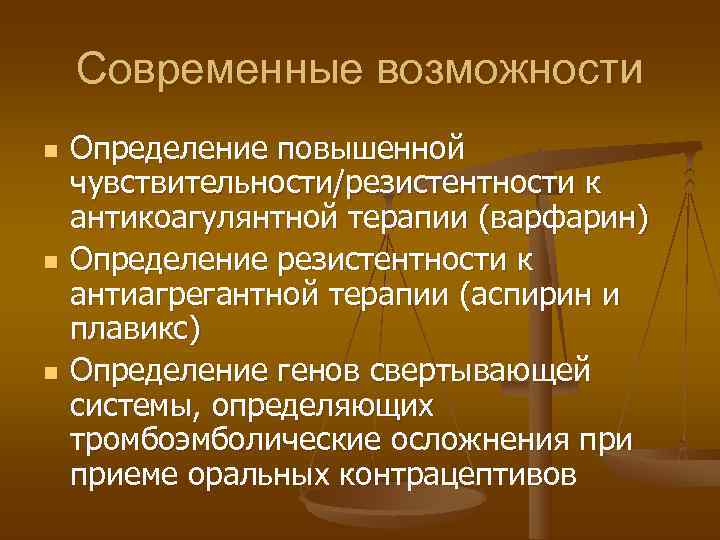 Современные возможности

- Определение повышенной чувствительности/резистентности к антикоагулянтной терапии (варфарин)
- Определение резистентности к антиагрегантной терапии (аспирин и плавикс)
- Определение генов свертывающей системы, определяющих тромбоэмболические осложнения при приеме оральных контрацептивов